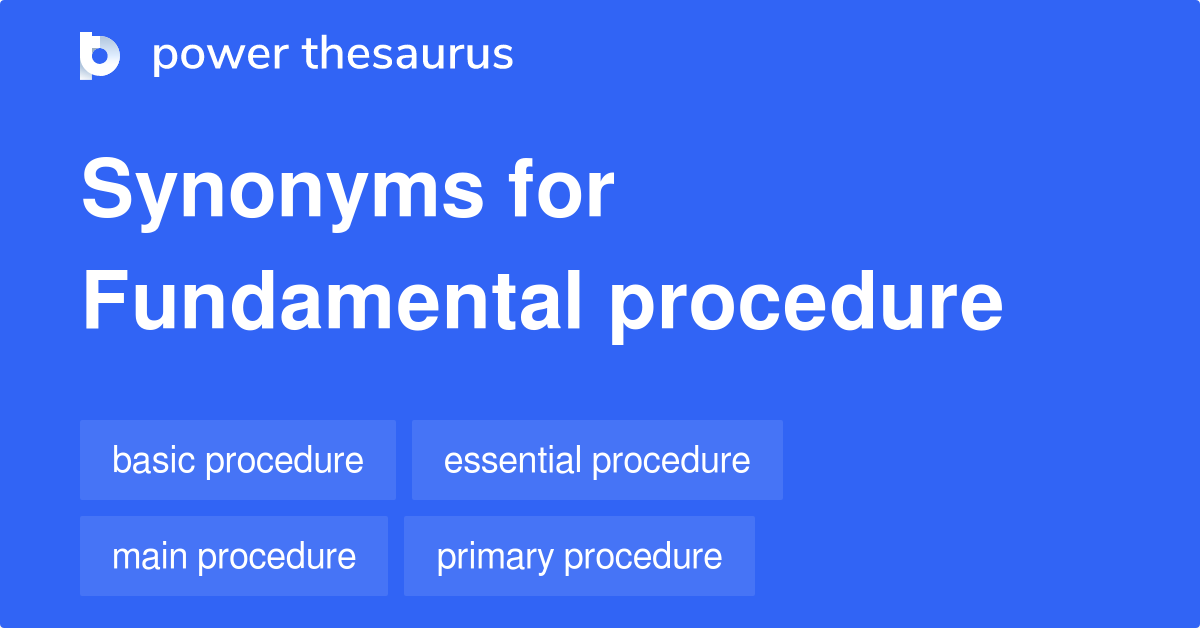 power thesaurus

Synonyms for Fundamental procedure

basic procedure
essential procedure
main procedure
primary procedure